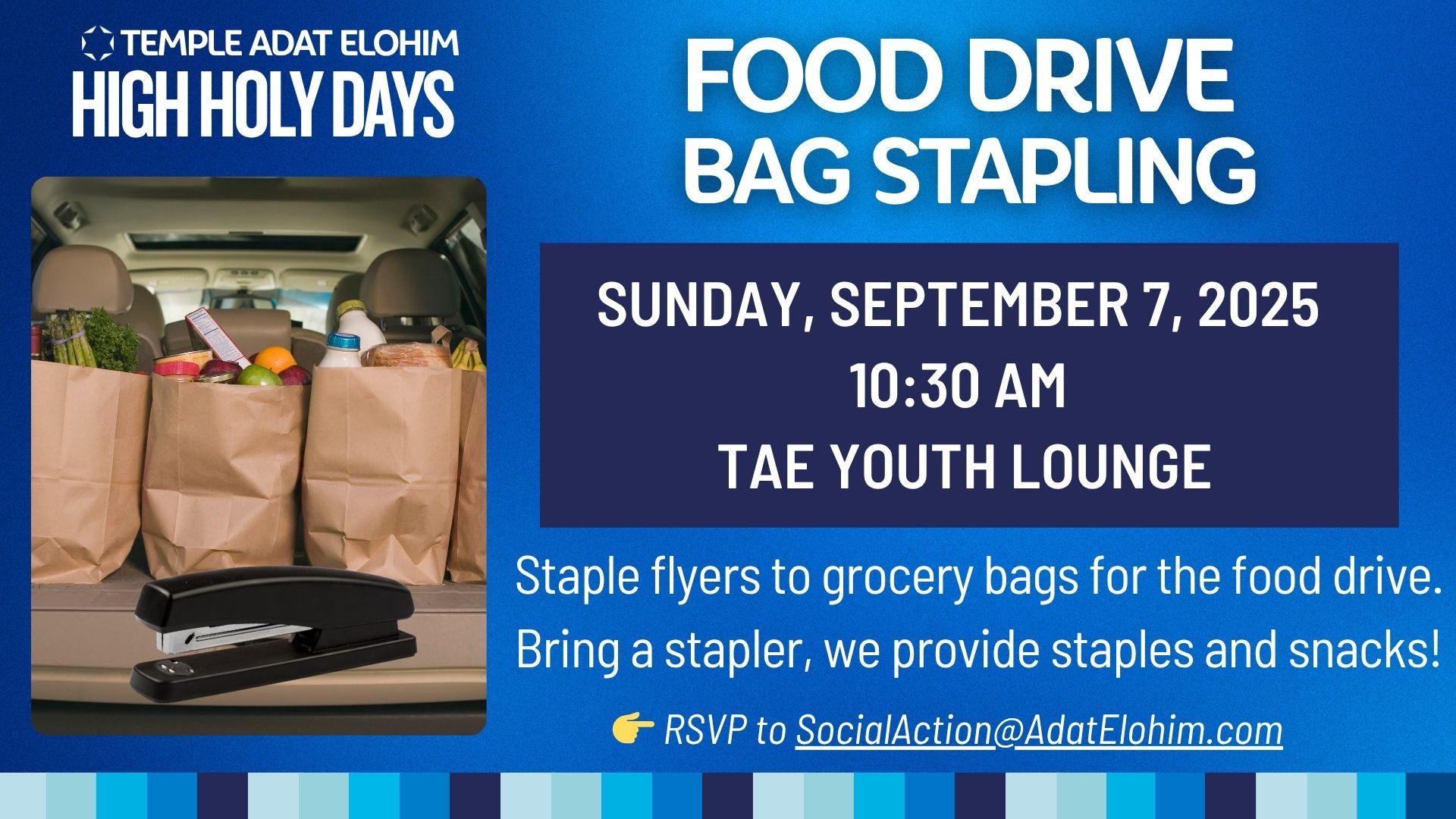 TEMPLE ADAT ELOHIM
HIGH HOLY DAYS

FOOD DRIVE
BAG STAPLING

SUNDAY, SEPTEMBER 7, 2025
10:30 AM
TAE YOUTH LOUNGE

Staple flyers to grocery bags for the food drive.
Bring a stapler, we provide staples and snacks!

👉 RSVP to SocialAction@AdatElohim.com